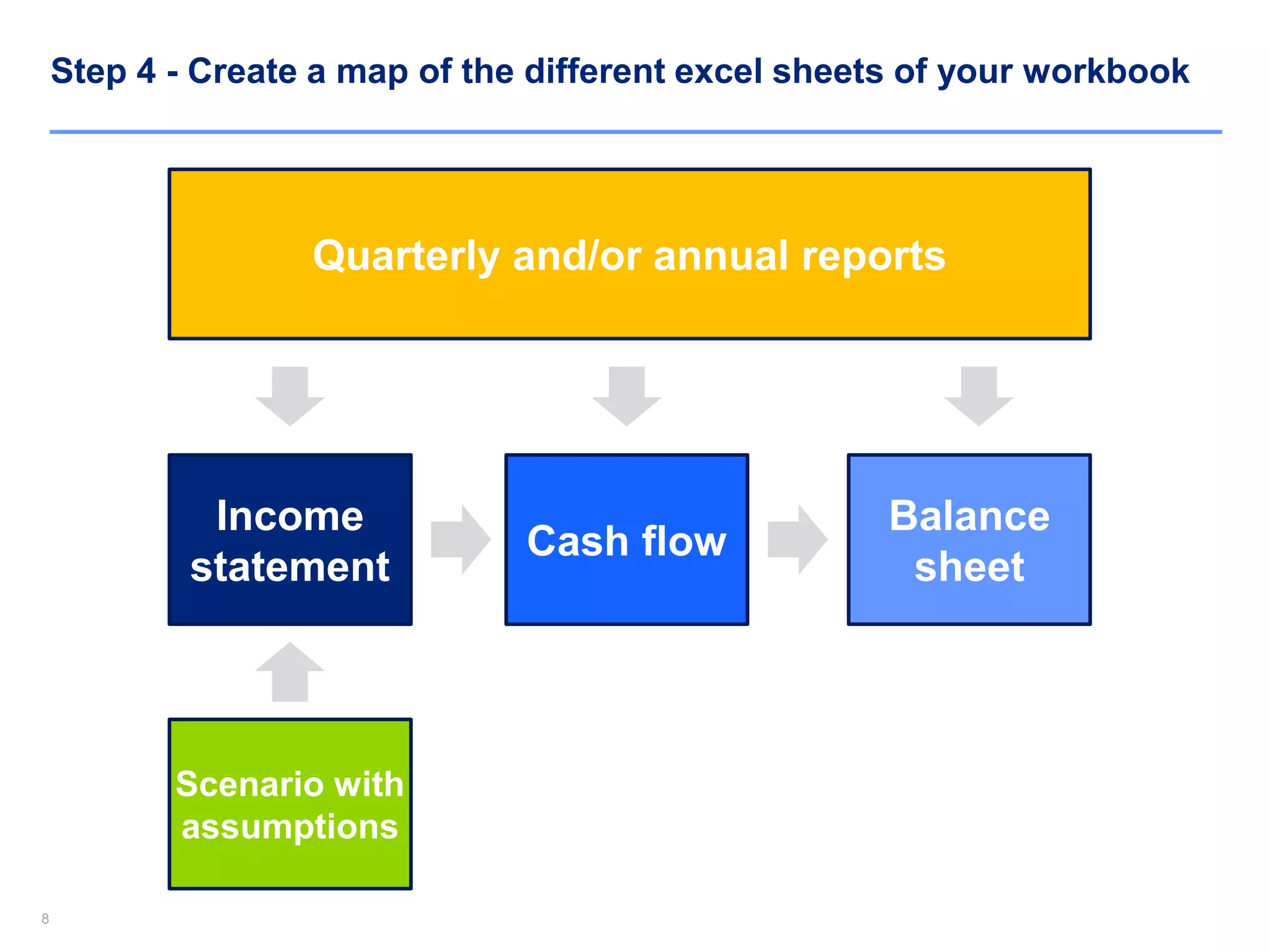 Step 4 - Create a map of the different excel sheets of your workbook

Quarterly and/or annual reports

Income statement

Cash flow

Balance sheet

Scenario with assumptions

8